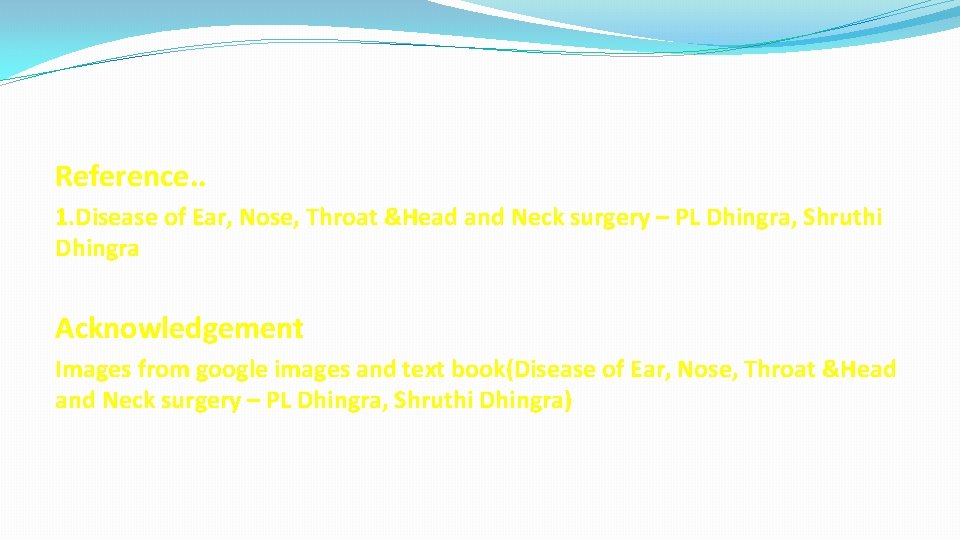 Reference..

1.Disease of Ear, Nose, Throat &Head and Neck surgery – PL Dhingra, Shruthi Dhingra

Acknowledgement

Images from google images and text book(Disease of Ear, Nose, Throat &Head and Neck surgery – PL Dhingra, Shruthi Dhingra)